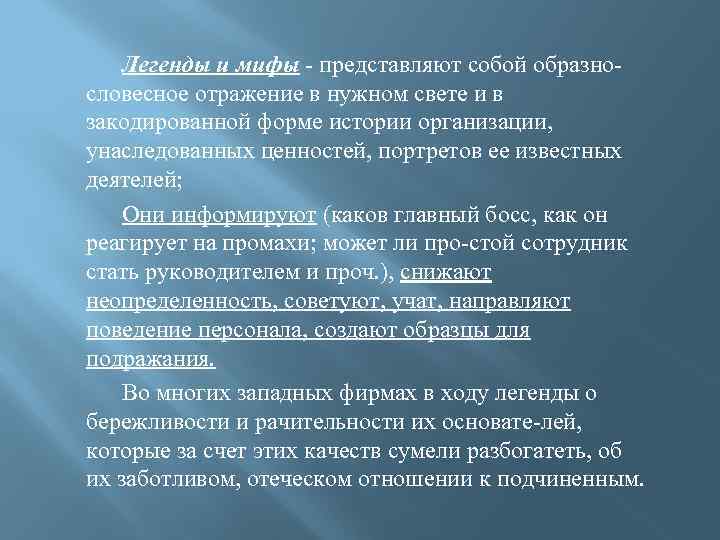 Легенды и мифы - представляют собой образно-словесное отражение в нужном свете и в закодированной форме истории организации, унаследованных ценностей, портретов ее известных деятелей;

Они информируют (каков главный босс, как он реагирует на промахи; может ли про-стой сотрудник стать руководителем и проч.), снижают неопределенность, советуют, учат, направляют поведение персонала, создают образцы для подражания.

Во многих западных фирмах в ходу легенды о бережливости и рачительности их основате-лей, которые за счет этих качеств сумели разбогатеть, об их заботливом, отеческом отношении к подчиненным.